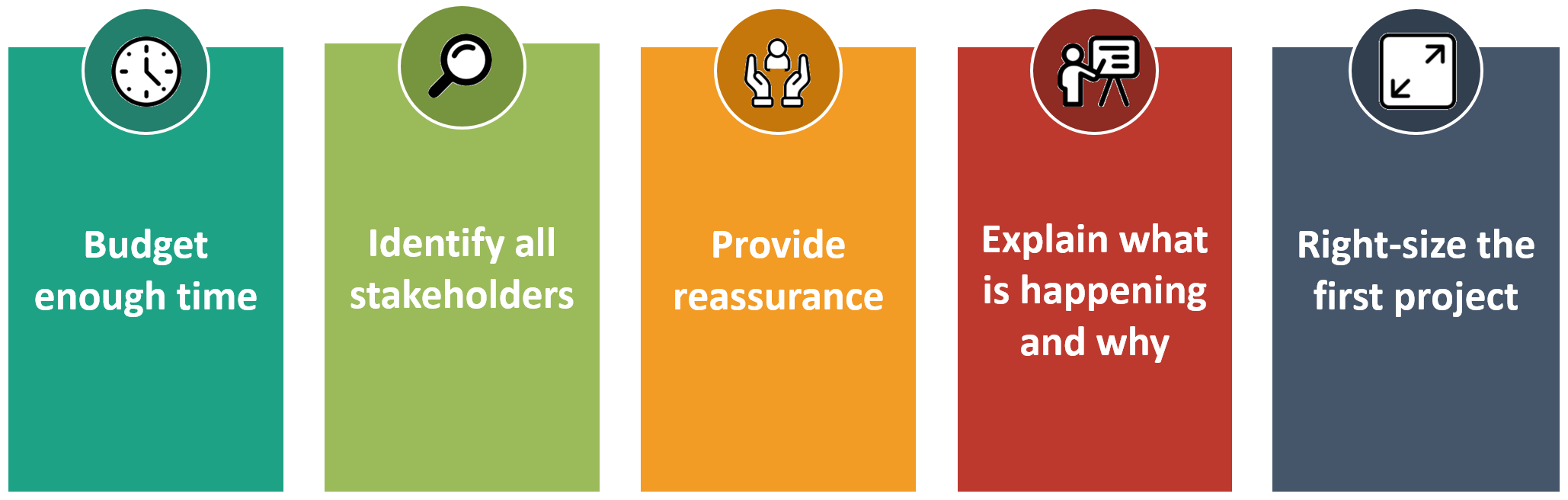 Budget enough time

Identify all stakeholders

Provide reassurance

Explain what is happening and why

Right-size the first project